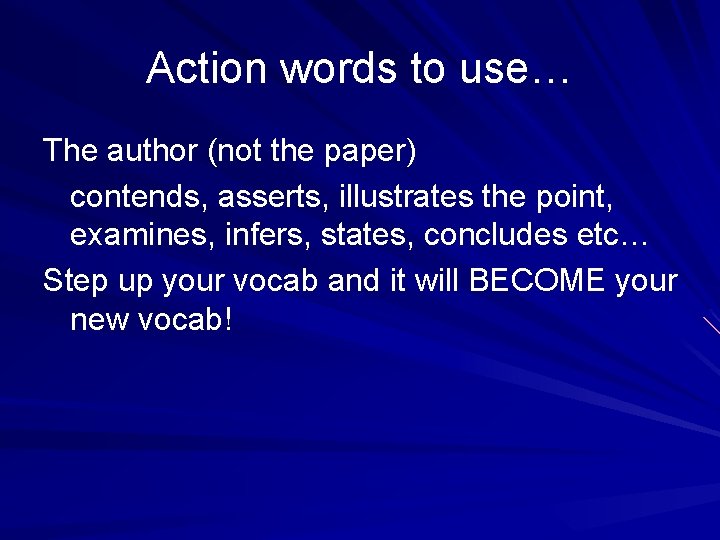 Action words to use…

The author (not the paper)

contends, asserts, illustrates the point, examines, infers, states, concludes etc…

Step up your vocab and it will BECOME your new vocab!